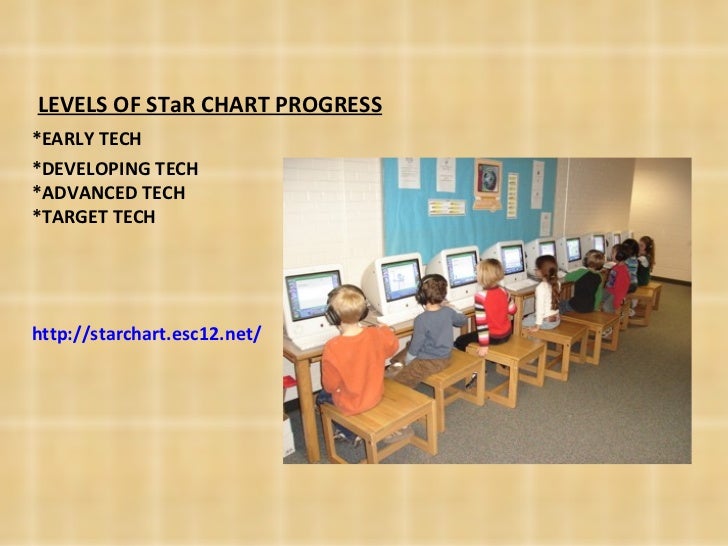 LEVELS OF STaR CHART PROGRESS

*EARLY TECH
*DEVELOPING TECH
*ADVANCED TECH
*TARGET TECH

http://starchart.esc12.net/